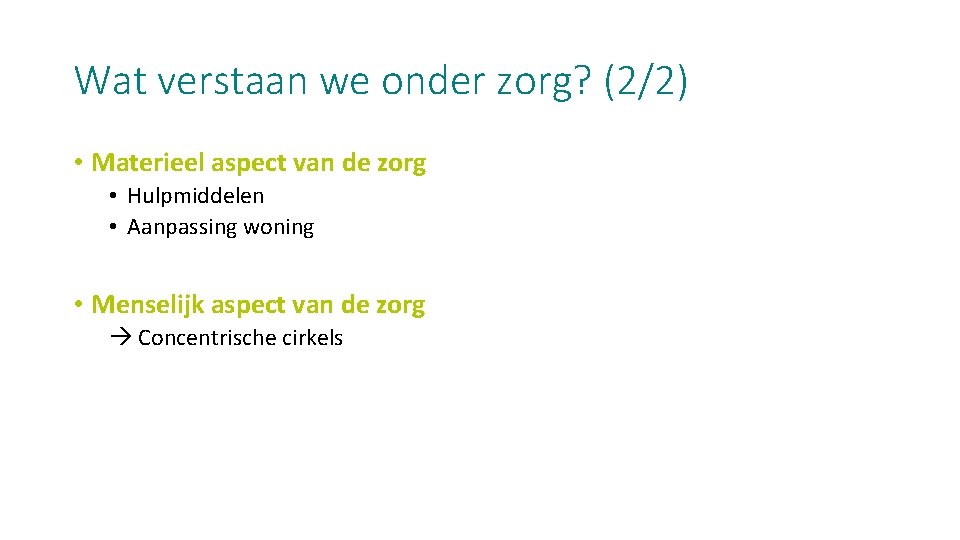 Wat verstaan we onder zorg? (2/2)

• Materieel aspect van de zorg
  • Hulpmiddelen
  • Aanpassing woning

• Menselijk aspect van de zorg
  → Concentrische cirkels